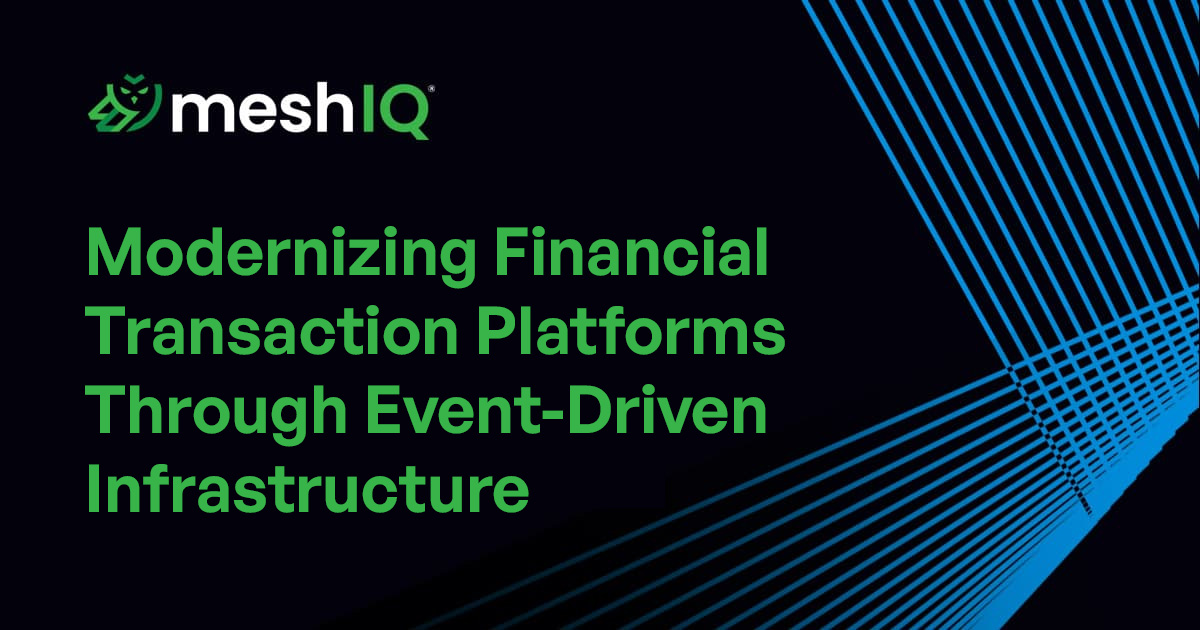 meshIQ®

Modernizing Financial Transaction Platforms Through Event-Driven Infrastructure